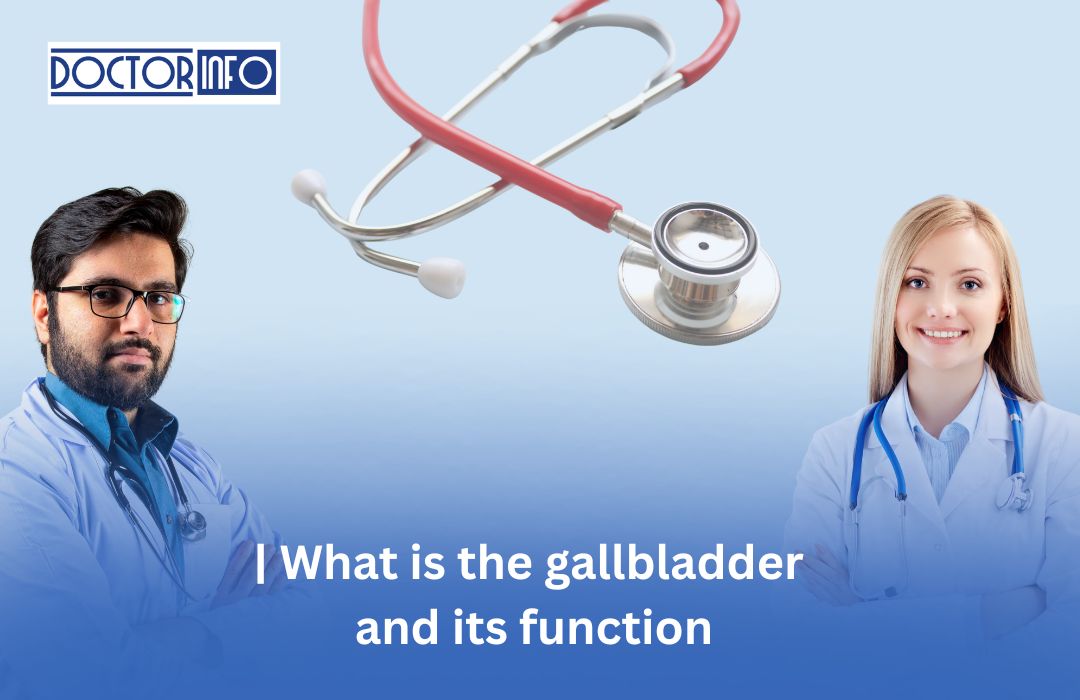 DOCTOR INFO

| What is the gallbladder and its function